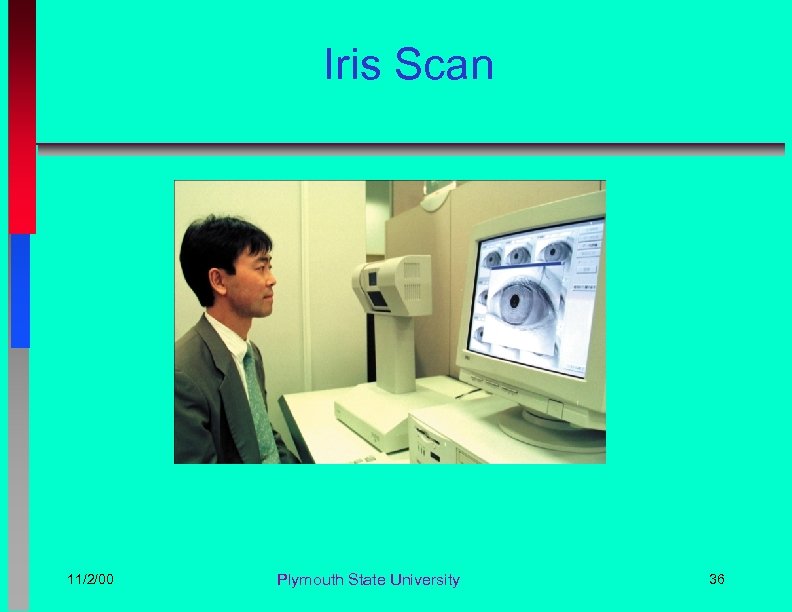 Iris Scan

11/2/00

Plymouth State University

36